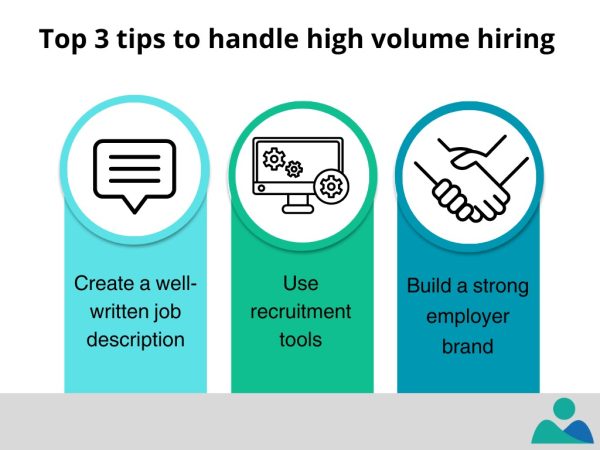 Top 3 tips to handle high volume hiring

Create a well-written job description

Use recruitment tools

Build a strong employer brand